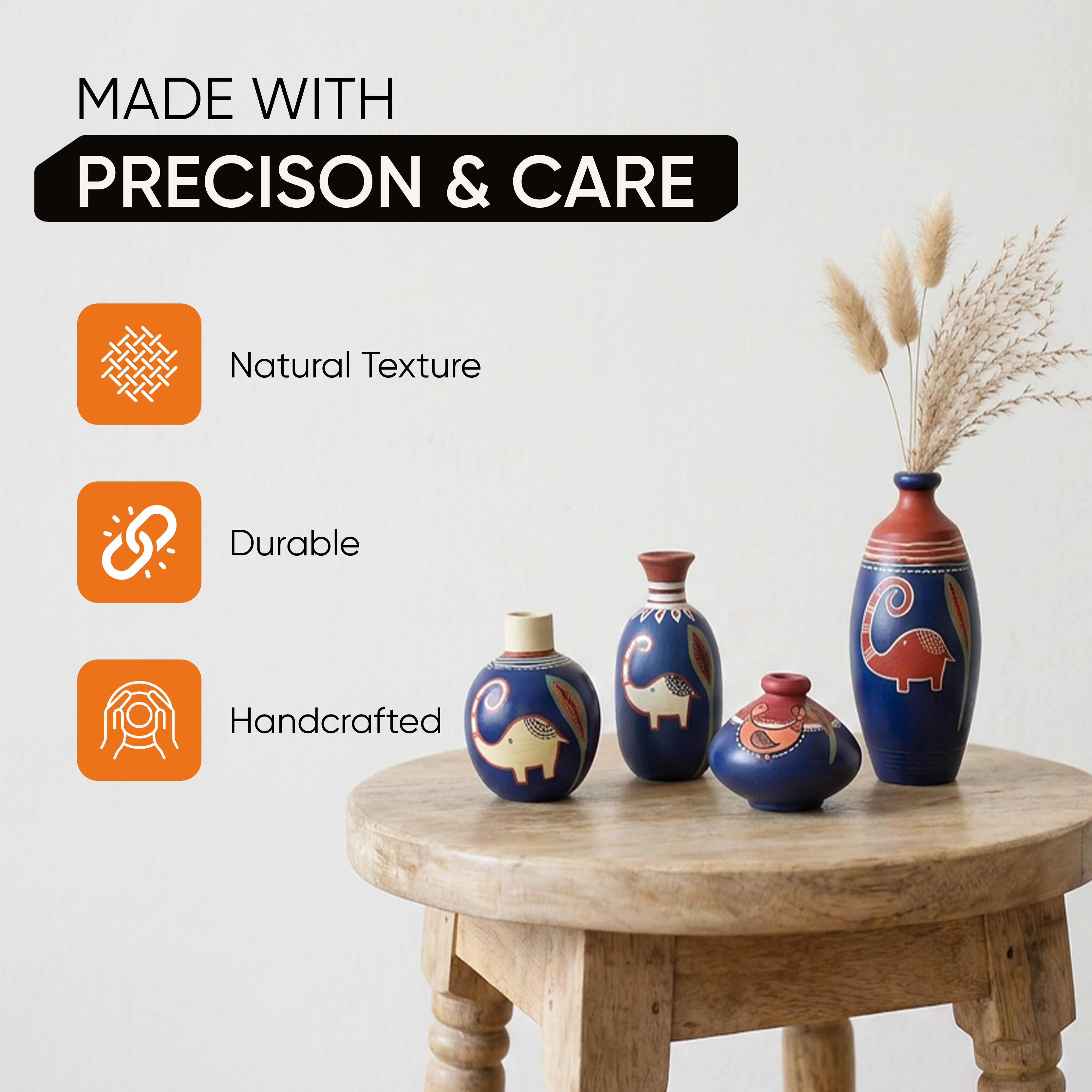 MADE WITH
PRECISON & CARE

Natural Texture

Durable

Handcrafted